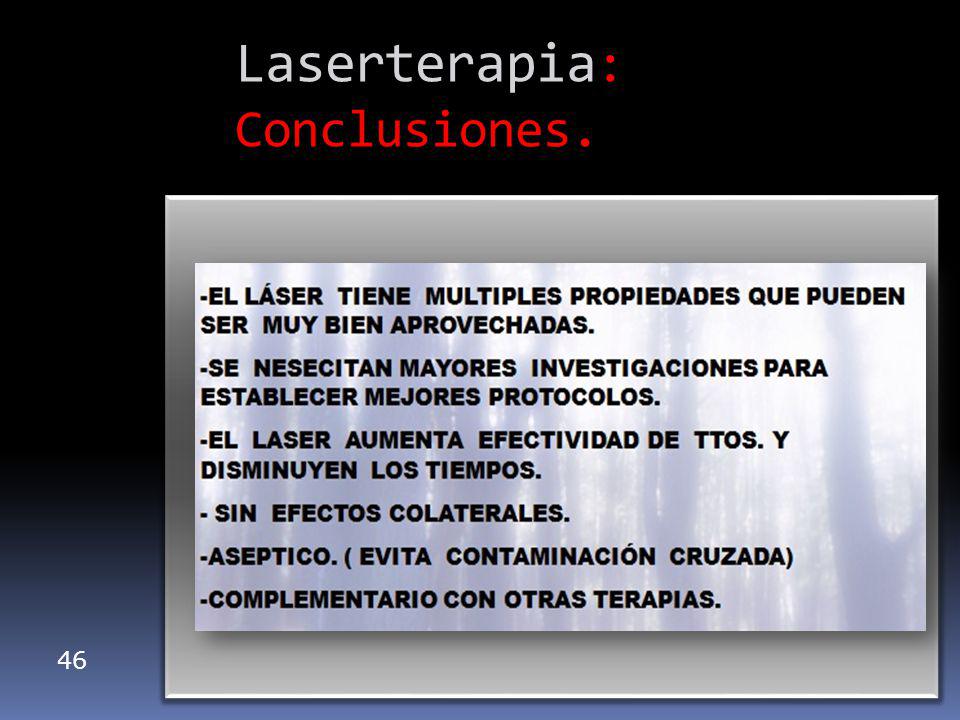 Laserterapia: Conclusiones.

-EL LÁSER TIENE MULTIPLES PROPIEDADES QUE PUEDEN SER MUY BIEN APROVECHADAS.

-SE NESECITAN MAYORES INVESTIGACIONES PARA ESTABLECER MEJORES PROTOCOLOS.

-EL LASER AUMENTA EFECTIVIDAD DE TTOS. Y DISMINUYEN LOS TIEMPOS.

- SIN EFECTOS COLATERALES.

-ASEPTICO. ( EVITA CONTAMINACIÓN CRUZADA)

-COMPLEMENTARIO CON OTRAS TERAPIAS.

46